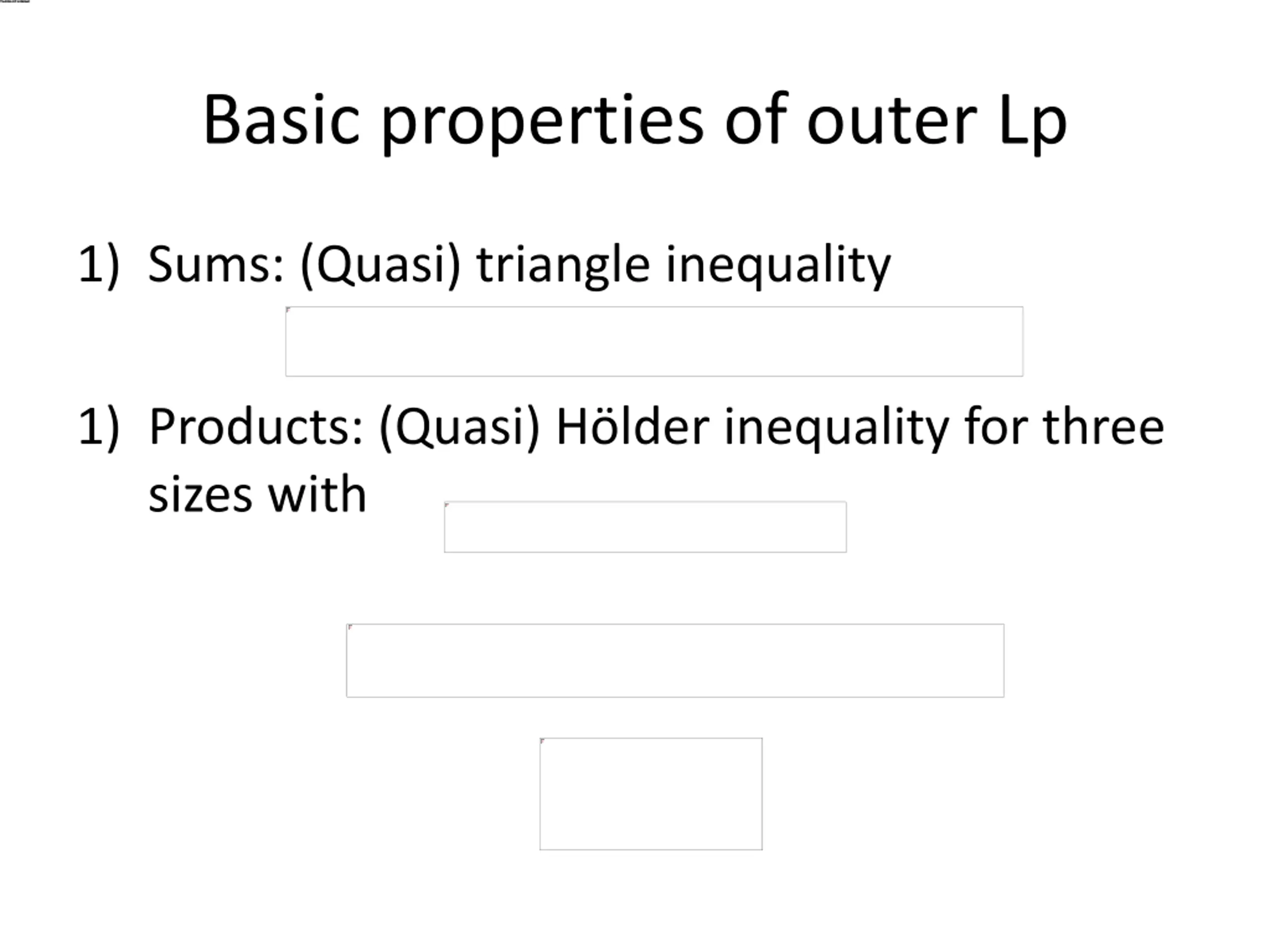 Basic properties of outer Lp

1) Sums: (Quasi) triangle inequality

1) Products: (Quasi) Hölder inequality for three sizes with